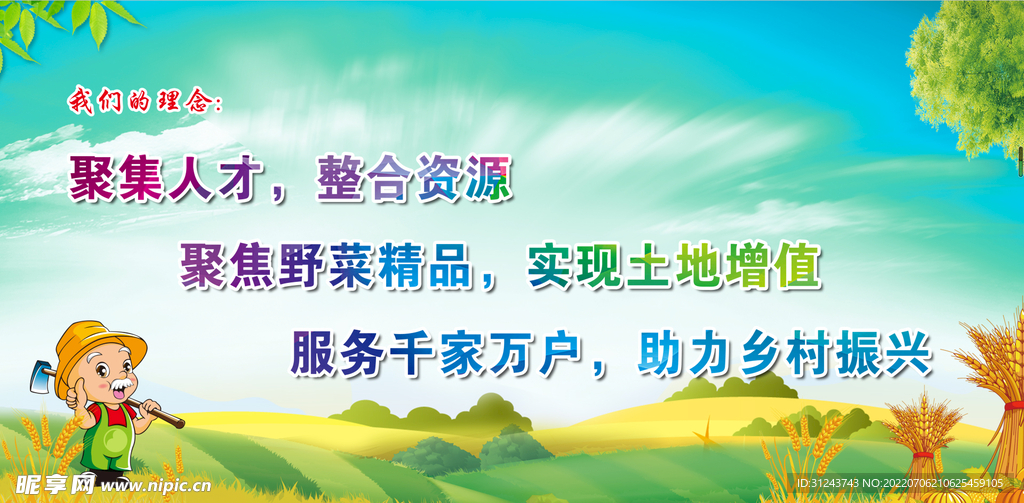 我们的理念:

聚集人才，整合资源

聚焦野菜精品，实现土地增值

服务千家万户，助力乡村振兴

昵享网 www.nipic.cn

ID:31243743 NO:20220706210625459105